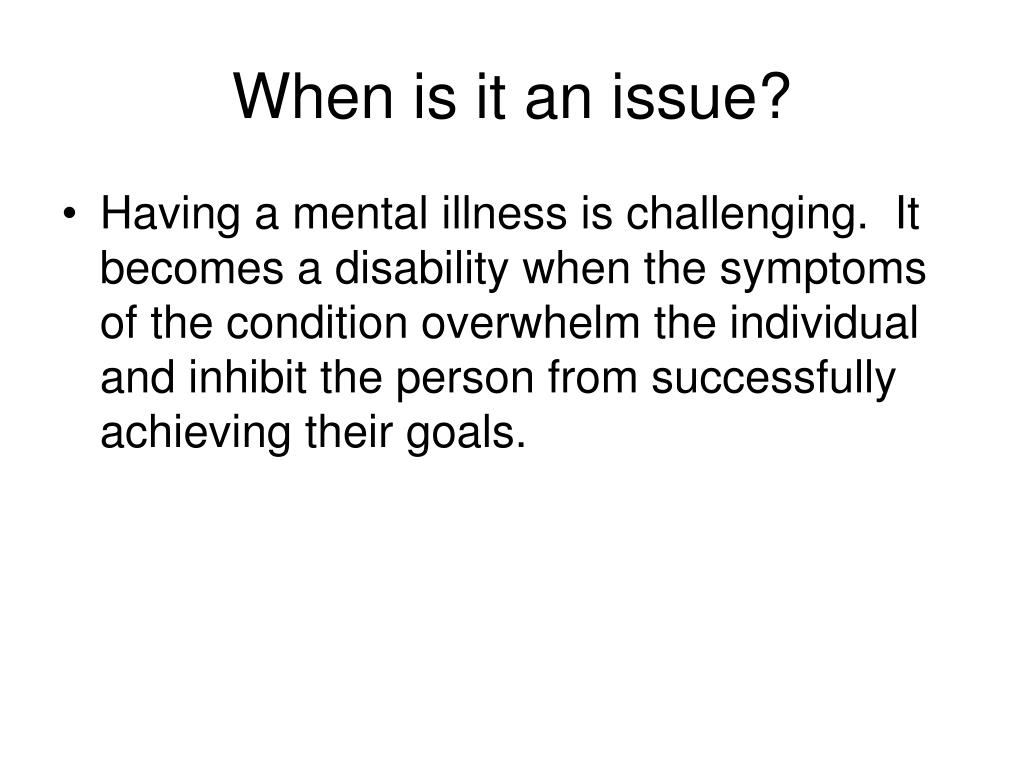 When is it an issue?

• Having a mental illness is challenging. It becomes a disability when the symptoms of the condition overwhelm the individual and inhibit the person from successfully achieving their goals.